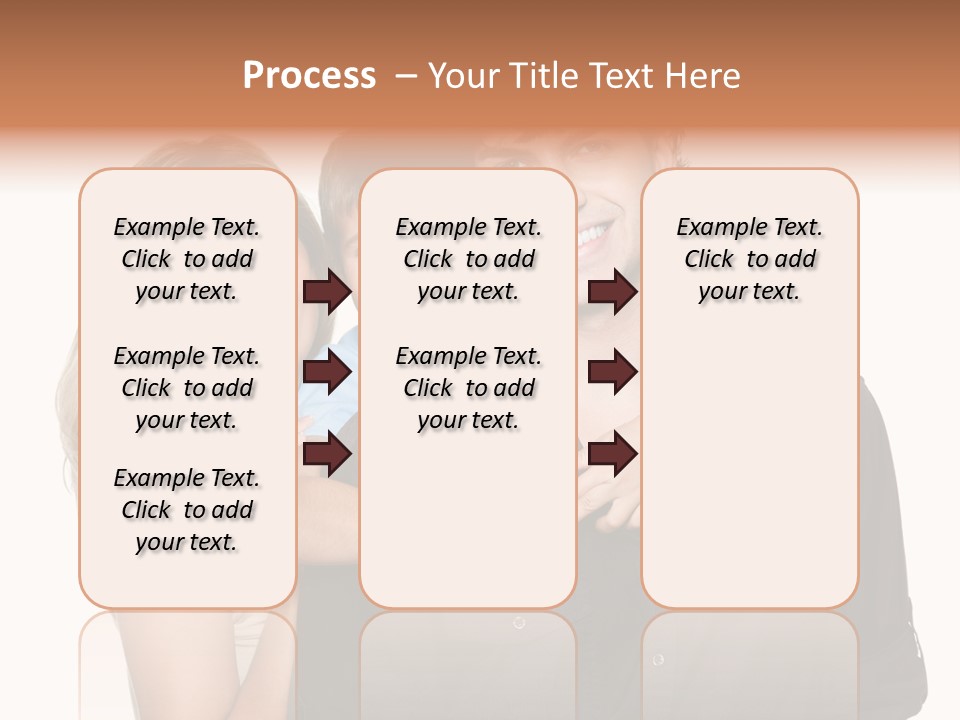 Process – Your Title Text Here

Example Text. Click to add your text.

Example Text. Click to add your text.

Example Text. Click to add your text.

Example Text. Click to add your text.

Example Text. Click to add your text.

Example Text. Click to add your text.